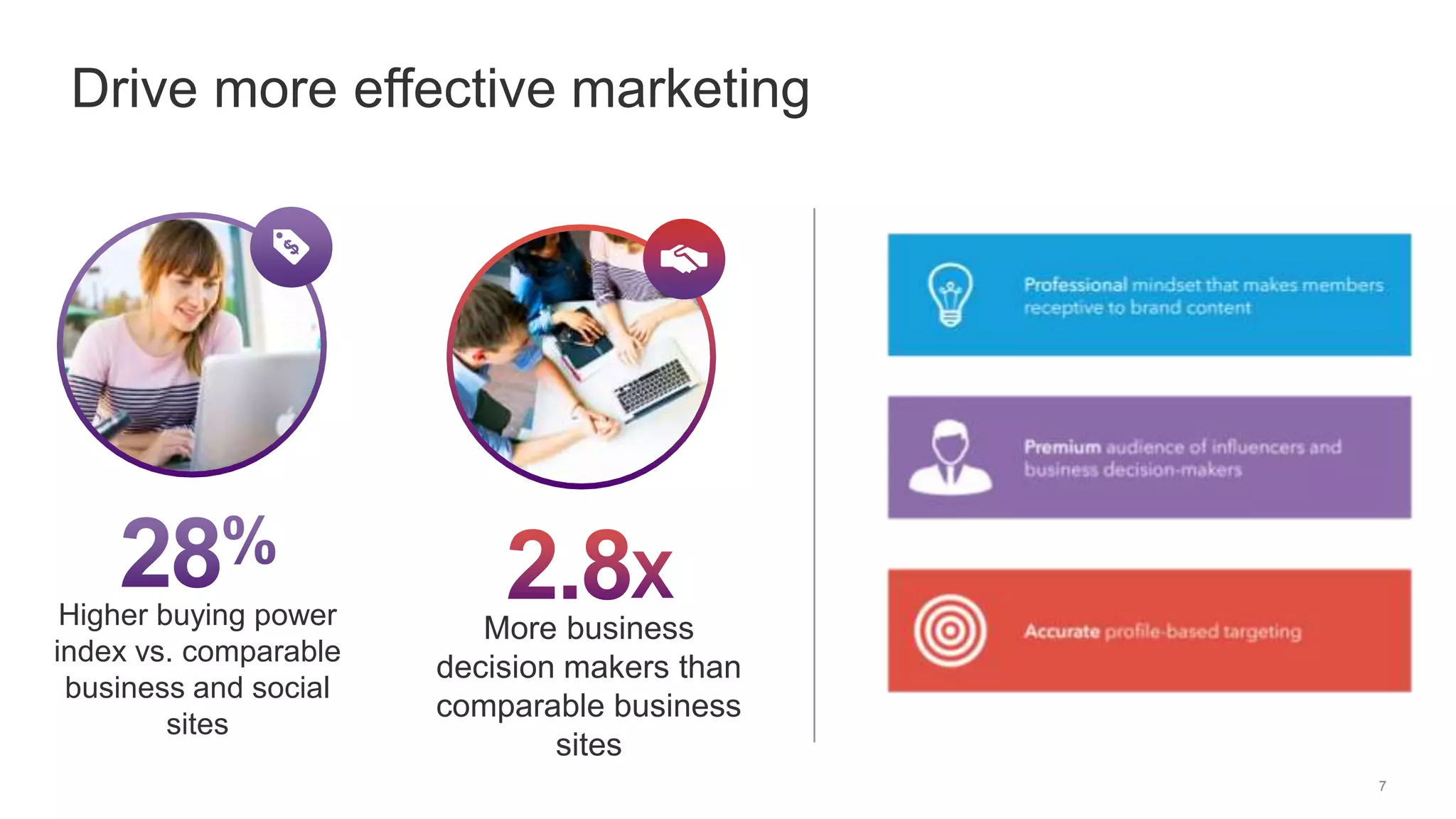 Drive more effective marketing

28%

Higher buying power index vs. comparable business and social sites

2.8x

More business decision makers than comparable business sites

Professional mindset that makes members receptive to brand content

Premium audience of influencers and business decision-makers

Accurate profile-based targeting

7